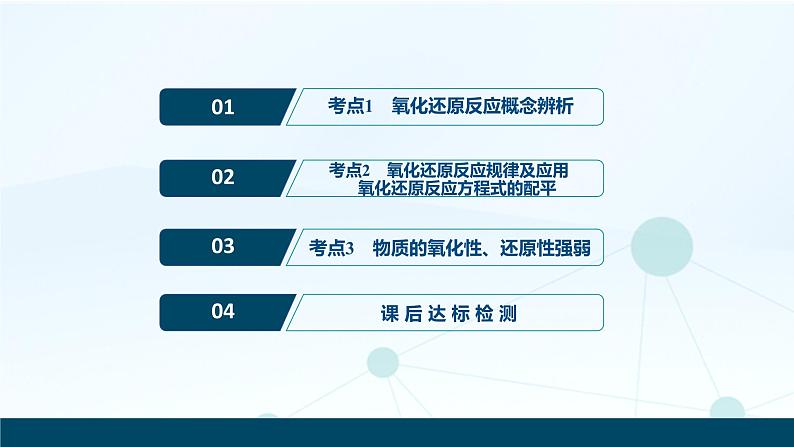 01 考点1 氧化还原反应概念辨析

02 考点2 氧化还原反应规律及应用 氧化还原反应方程式的配平

03 考点3 物质的氧化性、还原性强弱

04 课后达标检测